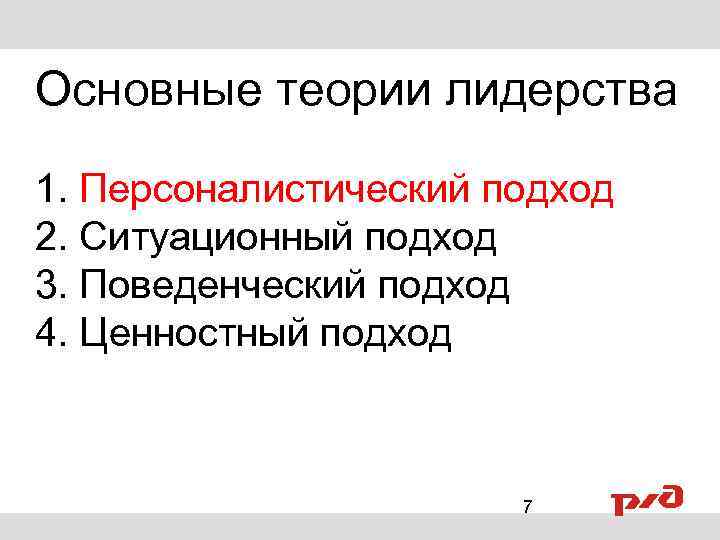 Основные теории лидерства

1. Персоналистический подход
2. Ситуационный подход
3. Поведенческий подход
4. Ценностный подход

7

РЖД